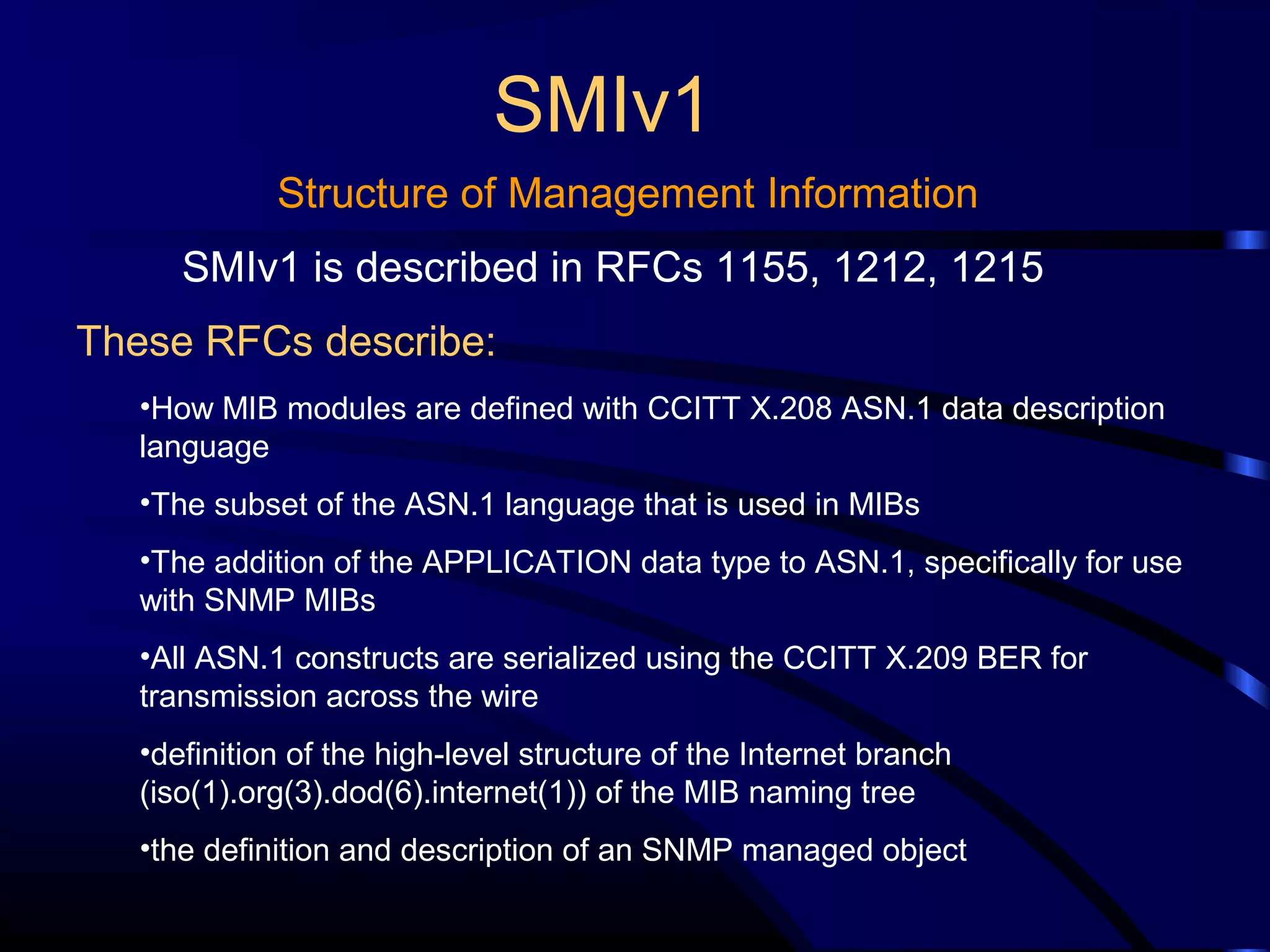 SMIv1

Structure of Management Information

SMIv1 is described in RFCs 1155, 1212, 1215

These RFCs describe:

•How MIB modules are defined with CCITT X.208 ASN.1 data description language

•The subset of the ASN.1 language that is used in MIBs

•The addition of the APPLICATION data type to ASN.1, specifically for use with SNMP MIBs

•All ASN.1 constructs are serialized using the CCITT X.209 BER for transmission across the wire

•definition of the high-level structure of the Internet branch (iso(1).org(3).dod(6).internet(1)) of the MIB naming tree

•the definition and description of an SNMP managed object